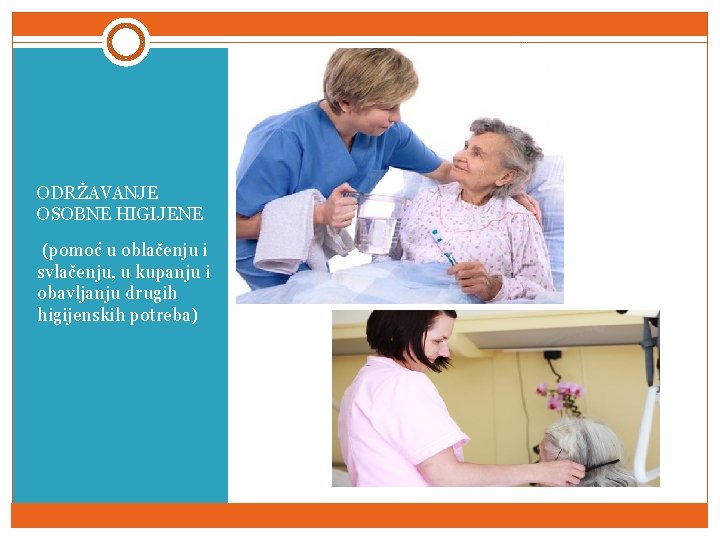 ODRŽAVANJE OSOBNE HIGIJENE

(pomoć u oblačenju i svlačenju, u kupanju i obavljanju drugih higijenskih potreba)